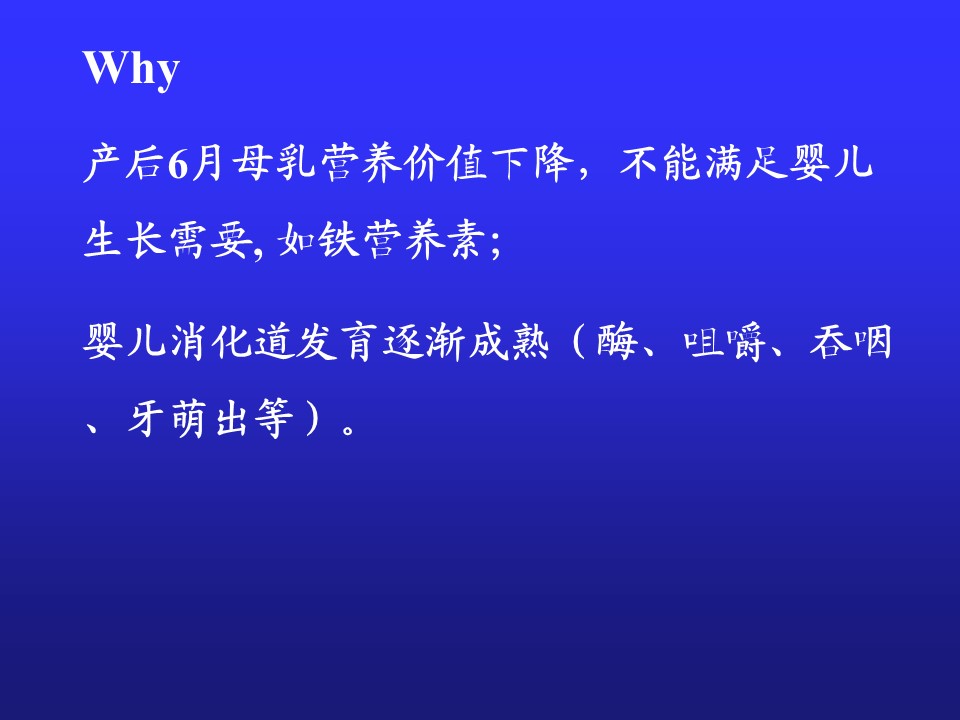 Why

产后6月母乳营养价值下降，不能满足婴儿生长需要, 如铁营养素;

婴儿消化道发育逐渐成熟（酶、咀嚼、吞咽、牙萌出等）。